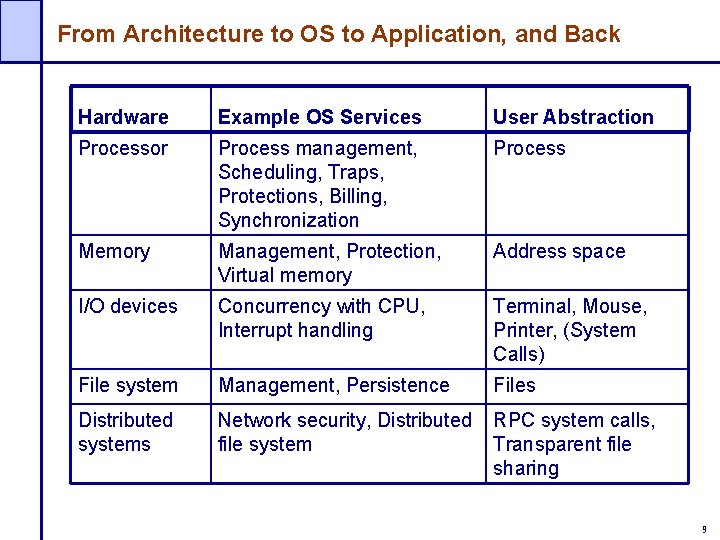 From Architecture to OS to Application, and Back

| Hardware | Example OS Services | User Abstraction |
|---|---|---|
| Processor | Process management, Scheduling, Traps, Protections, Billing, Synchronization | Process |
| Memory | Management, Protection, Virtual memory | Address space |
| I/O devices | Concurrency with CPU, Interrupt handling | Terminal, Mouse, Printer, (System Calls) |
| File system | Management, Persistence | Files |
| Distributed systems | Network security, Distributed file system | RPC system calls, Transparent file sharing |

9